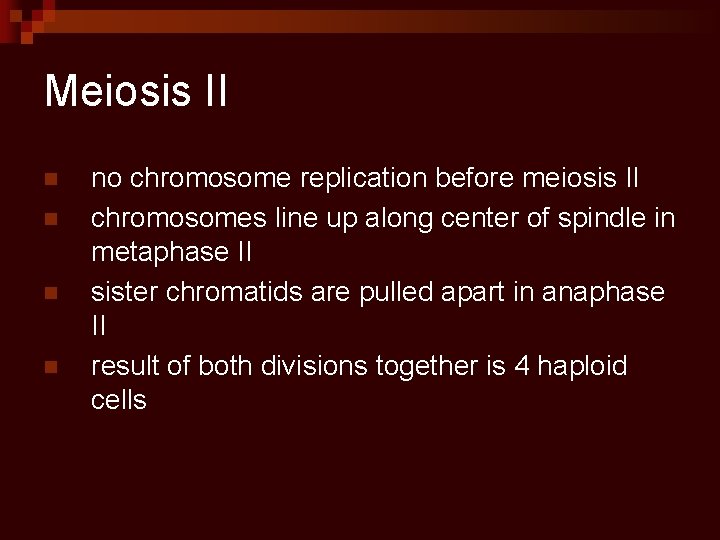 Meiosis II

- no chromosome replication before meiosis II
- chromosomes line up along center of spindle in metaphase II
- sister chromatids are pulled apart in anaphase II
- result of both divisions together is 4 haploid cells